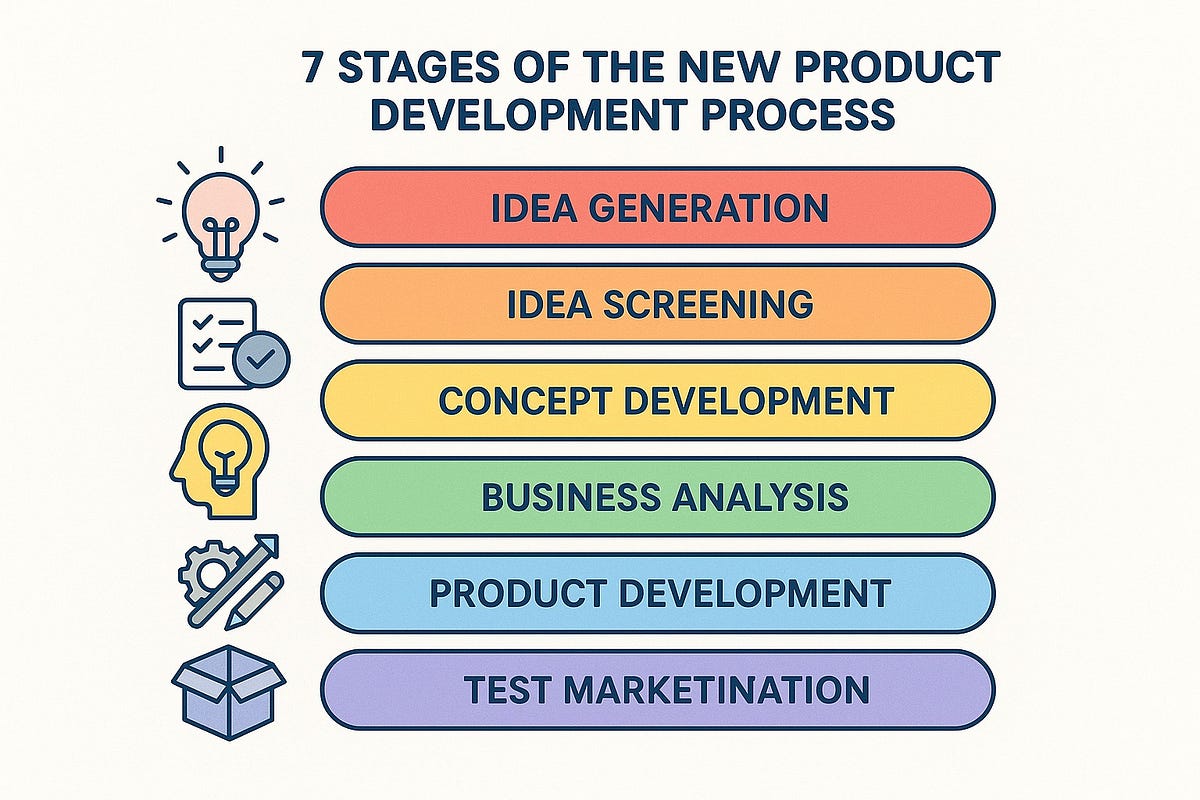 7 STAGES OF THE NEW PRODUCT DEVELOPMENT PROCESS

IDEA GENERATION

IDEA SCREENING

CONCEPT DEVELOPMENT

BUSINESS ANALYSIS

PRODUCT DEVELOPMENT

TEST MARKETINATION